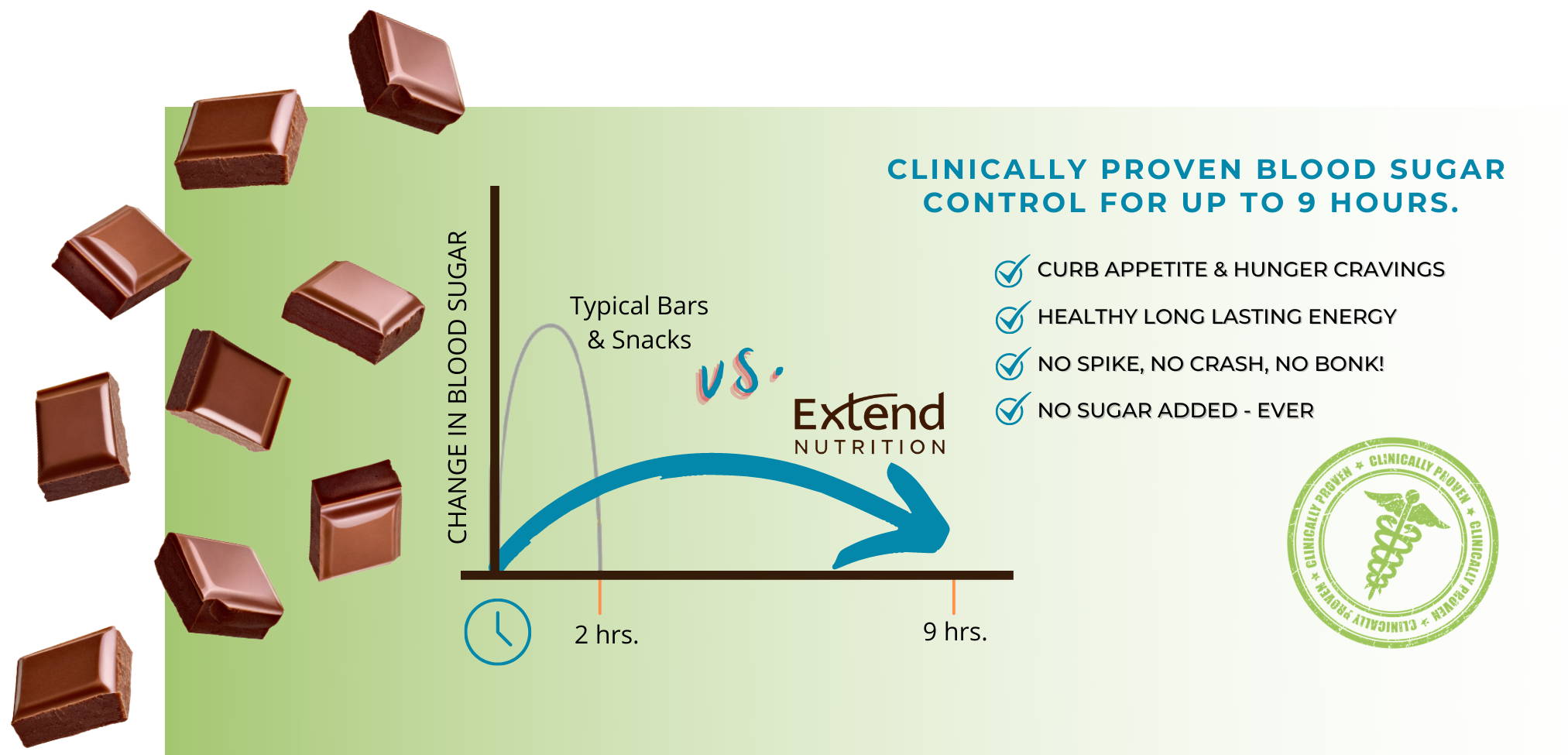 CHANGE IN BLOOD SUGAR

Typical Bars & Snacks

vs.

Extend NUTRITION

2 hrs.

9 hrs.

CLINICALLY PROVEN BLOOD SUGAR CONTROL FOR UP TO 9 HOURS.

CURB APPETITE & HUNGER CRAVINGS

HEALTHY LONG LASTING ENERGY

NO SPIKE, NO CRASH, NO BONK!

NO SUGAR ADDED - EVER

CLINICALLY PROVEN ★ CLINICALLY PROVEN ★ CLINICALLY PROVEN ★ CLINICALLY PROVEN ★